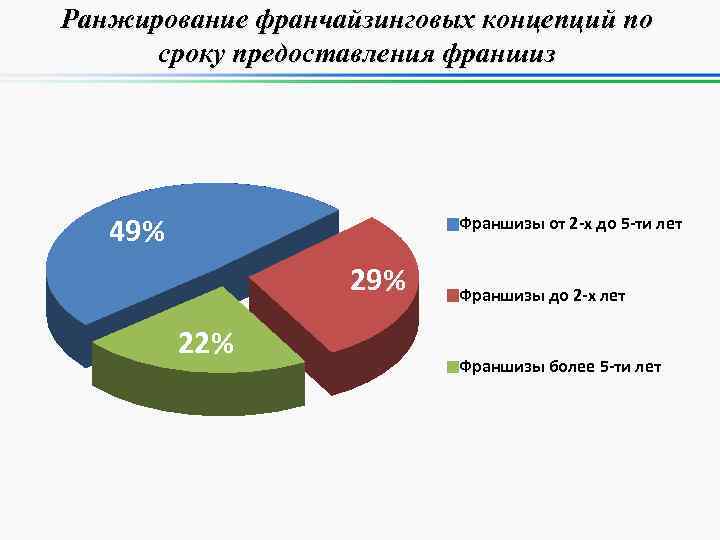 Ранжирование франчайзинговых концепций по сроку предоставления франшиз

49%

29%

22%

Франшизы от 2-х до 5-ти лет

Франшизы до 2-х лет

Франшизы более 5-ти лет